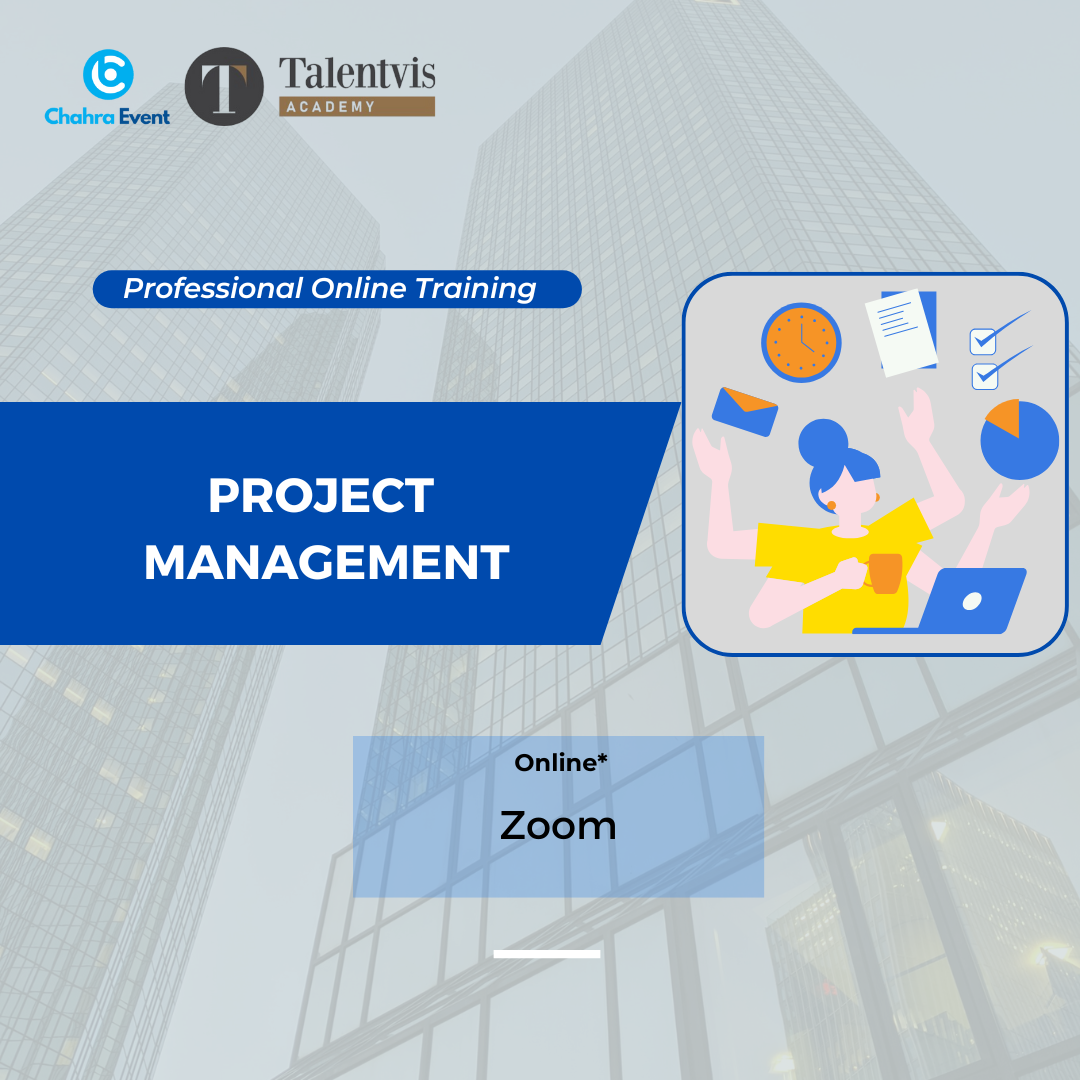 Chahra Event

T Talentvis ACADEMY

Professional Online Training

PROJECT MANAGEMENT

Online*

Zoom